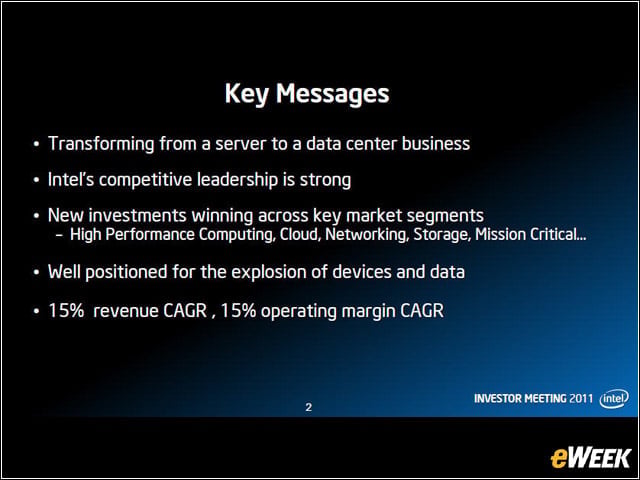 Key Messages

• Transforming from a server to a data center business

• Intel's competitive leadership is strong

• New investments winning across key market segments
– High Performance Computing, Cloud, Networking, Storage, Mission Critical...

• Well positioned for the explosion of devices and data

• 15% revenue CAGR , 15% operating margin CAGR

2

INVESTOR MEETING 2011 intel

eWEEK